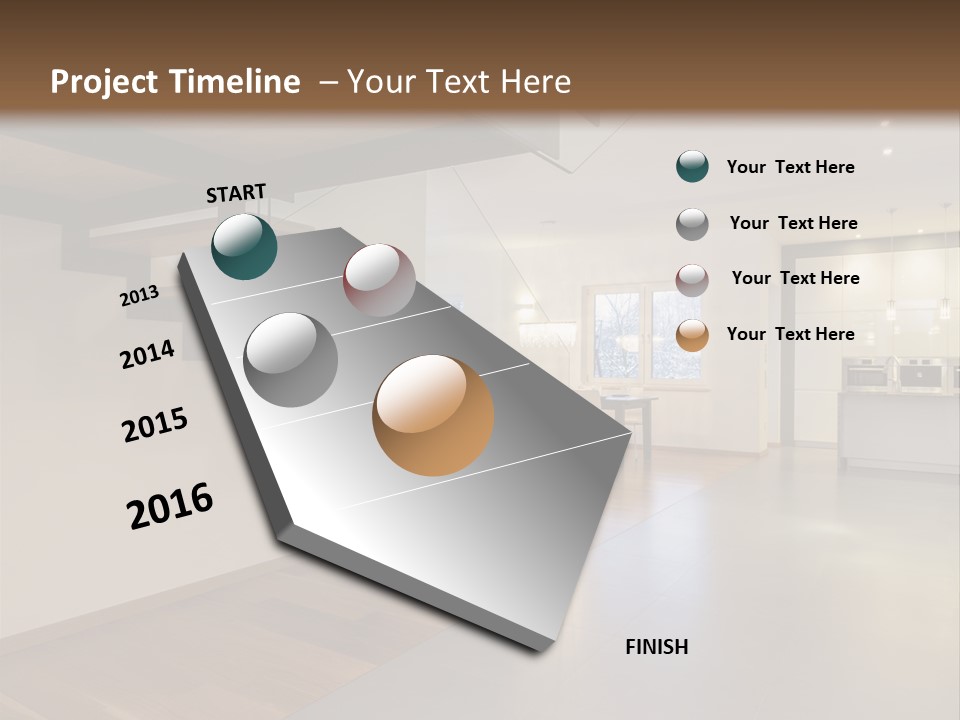 Project Timeline – Your Text Here

START

2013

2014

2015

2016

FINISH

Your Text Here

Your Text Here

Your Text Here

Your Text Here